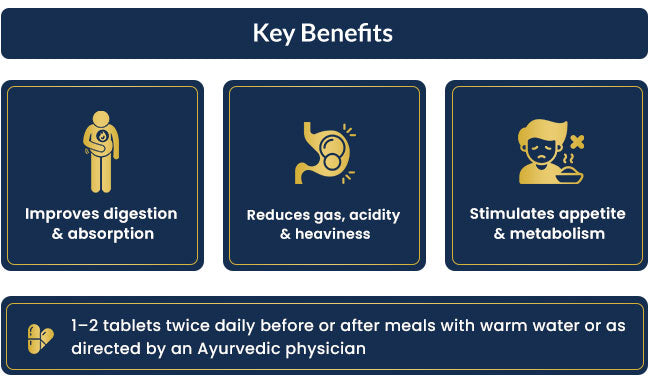 Key Benefits

Improves digestion & absorption

Reduces gas, acidity & heaviness

Stimulates appetite & metabolism

1–2 tablets twice daily before or after meals with warm water or as directed by an Ayurvedic physician